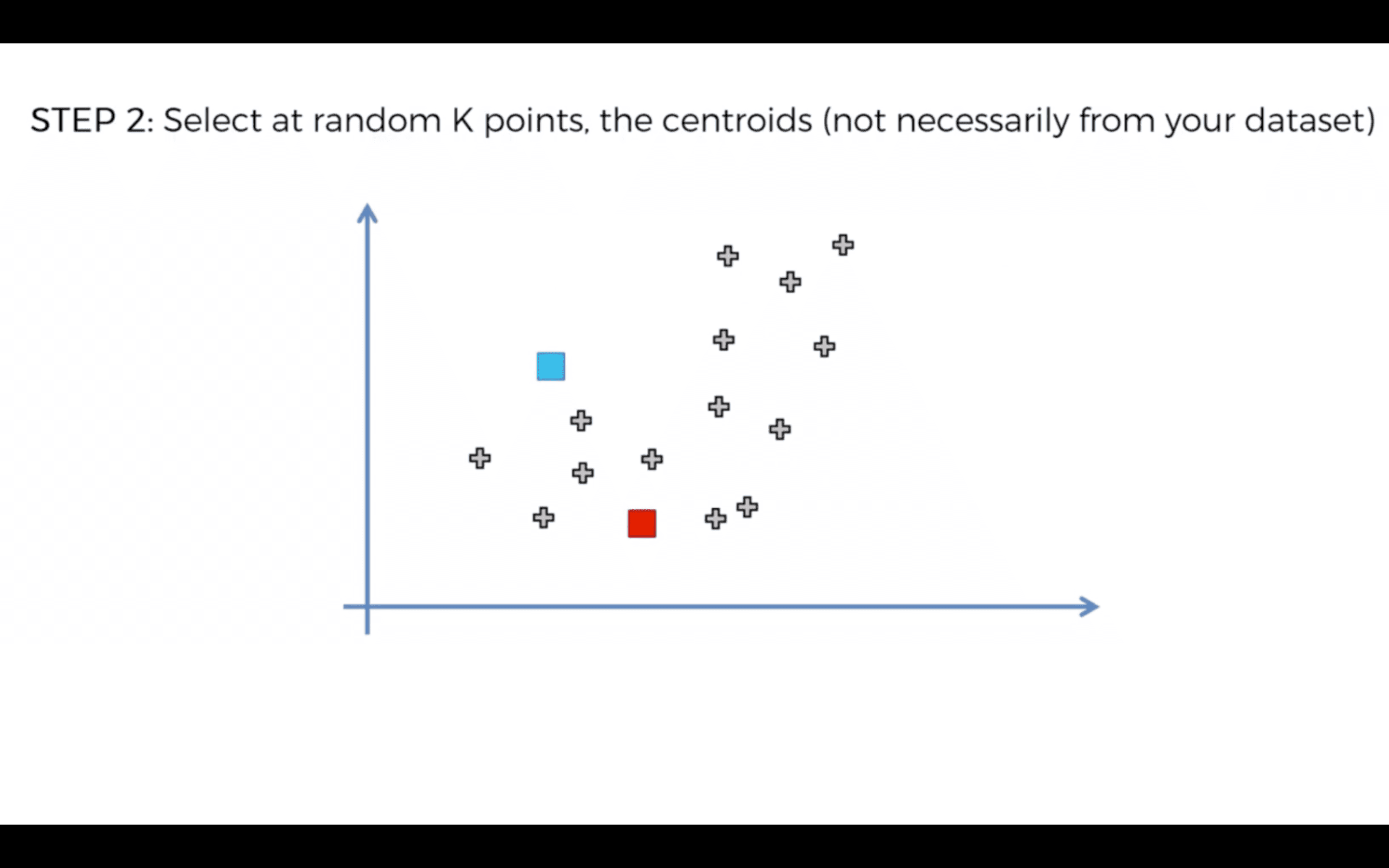 STEP 2: Select at random K points, the centroids (not necessarily from your dataset)